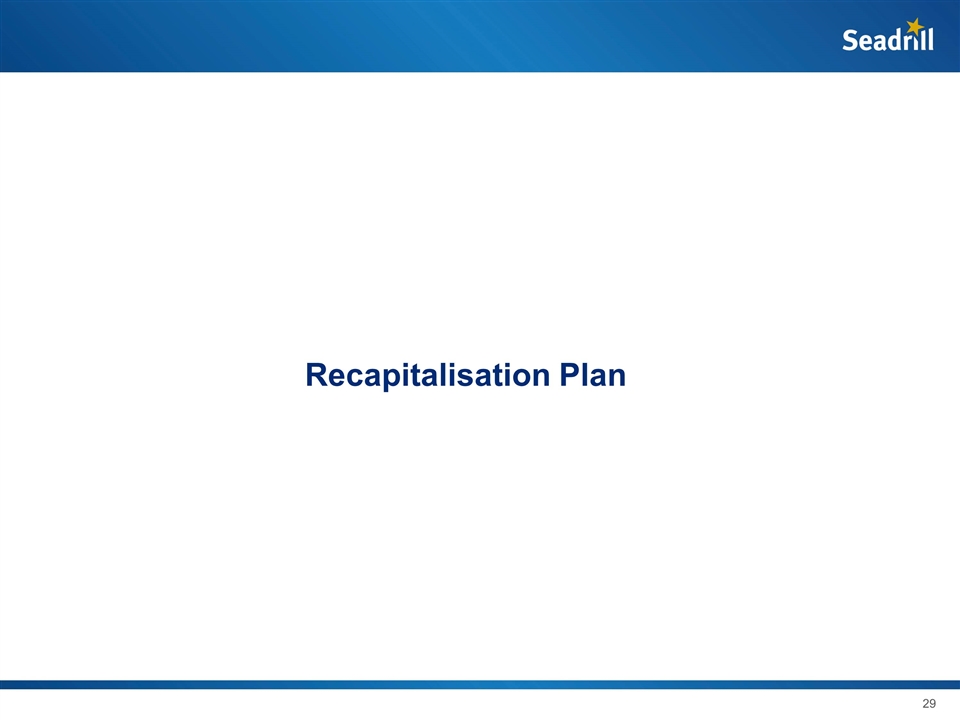 Seadrill

Recapitalisation Plan

29